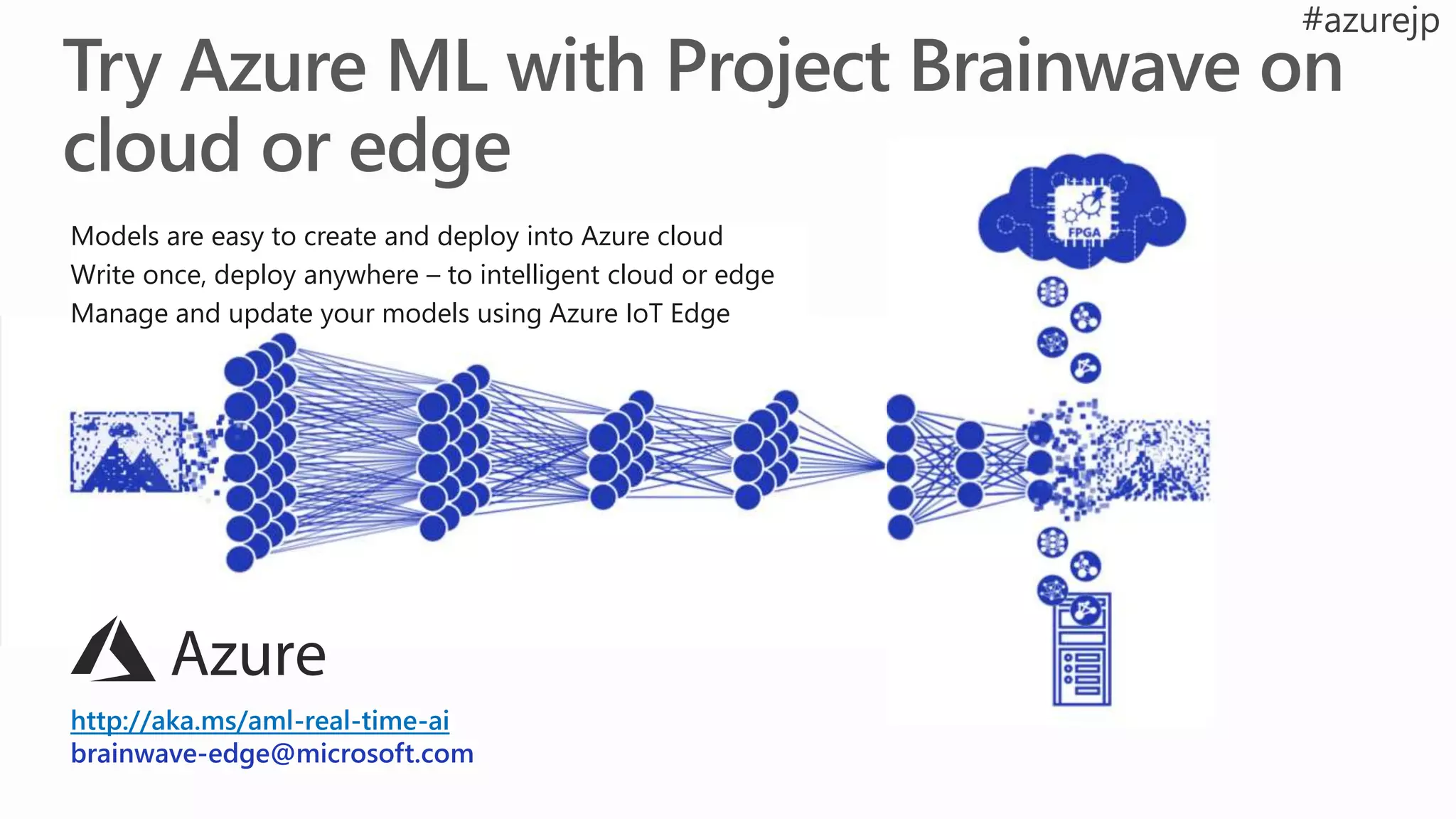 #azurejp

Try Azure ML with Project Brainwave on cloud or edge

Models are easy to create and deploy into Azure cloud
Write once, deploy anywhere – to intelligent cloud or edge
Manage and update your models using Azure IoT Edge

FPGA

Azure

http://aka.ms/aml-real-time-ai
brainwave-edge@microsoft.com